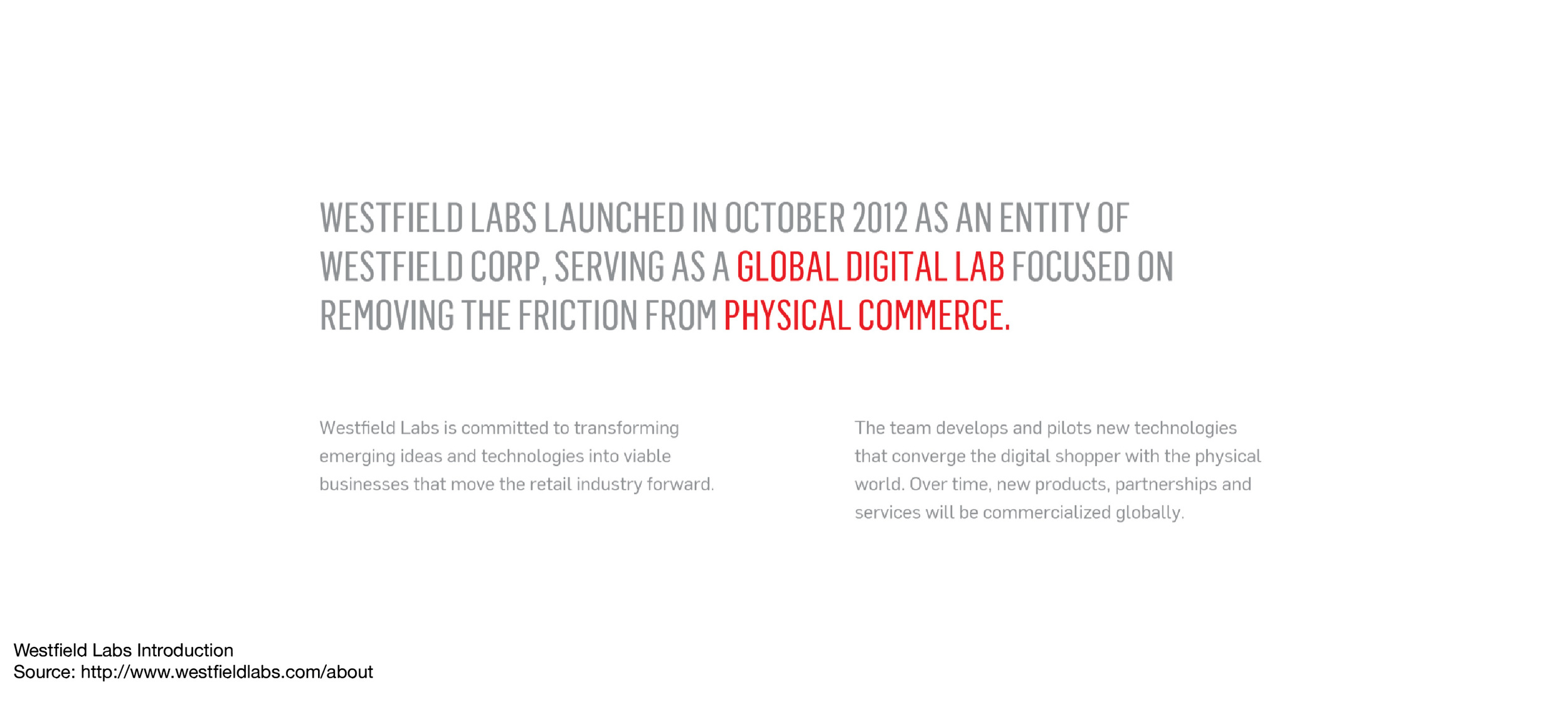 WESTFIELD LABS LAUNCHED IN OCTOBER 2012 AS AN ENTITY OF WESTFIELD CORP, SERVING AS A GLOBAL DIGITAL LAB FOCUSED ON REMOVING THE FRICTION FROM PHYSICAL COMMERCE.

Westfield Labs is committed to transforming emerging ideas and technologies into viable businesses that move the retail industry forward.

The team develops and pilots new technologies that converge the digital shopper with the physical world. Over time, new products, partnerships and services will be commercialized globally.

Westfield Labs Introduction
Source: http://www.westfieldlabs.com/about